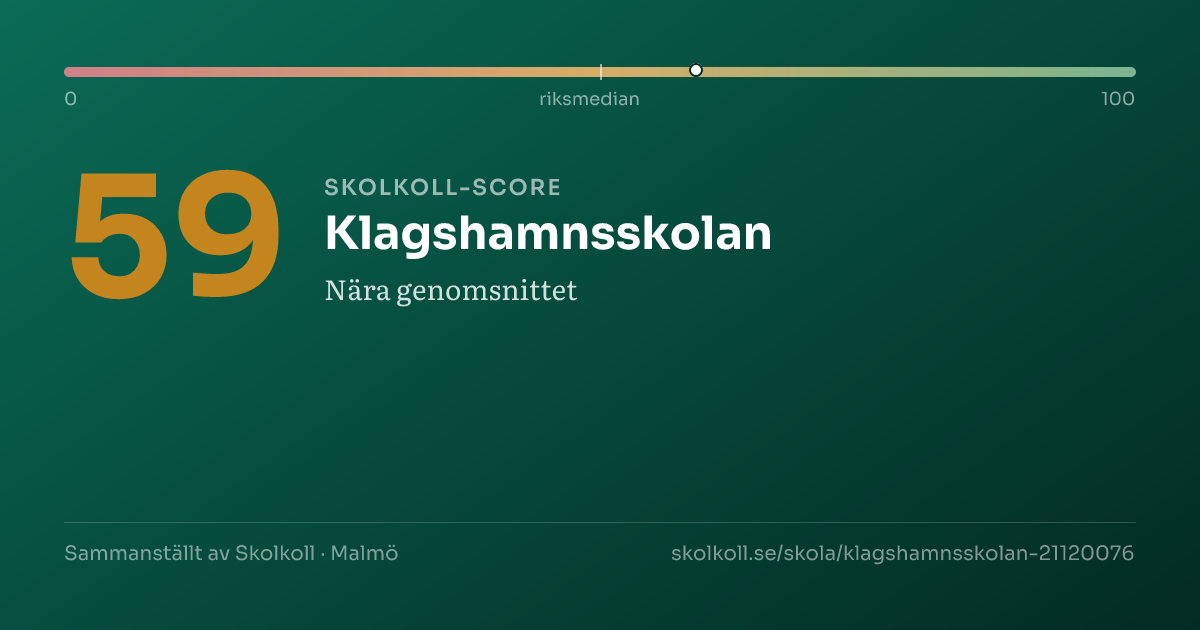 0
riksmedian
100

59

SKOLKOLL-SCORE
Klagshamnsskolan
Nära genomsnittet

Sammanställt av Skolkoll · Malmö
skolkoll.se/skola/klagshamnsskolan-21120076